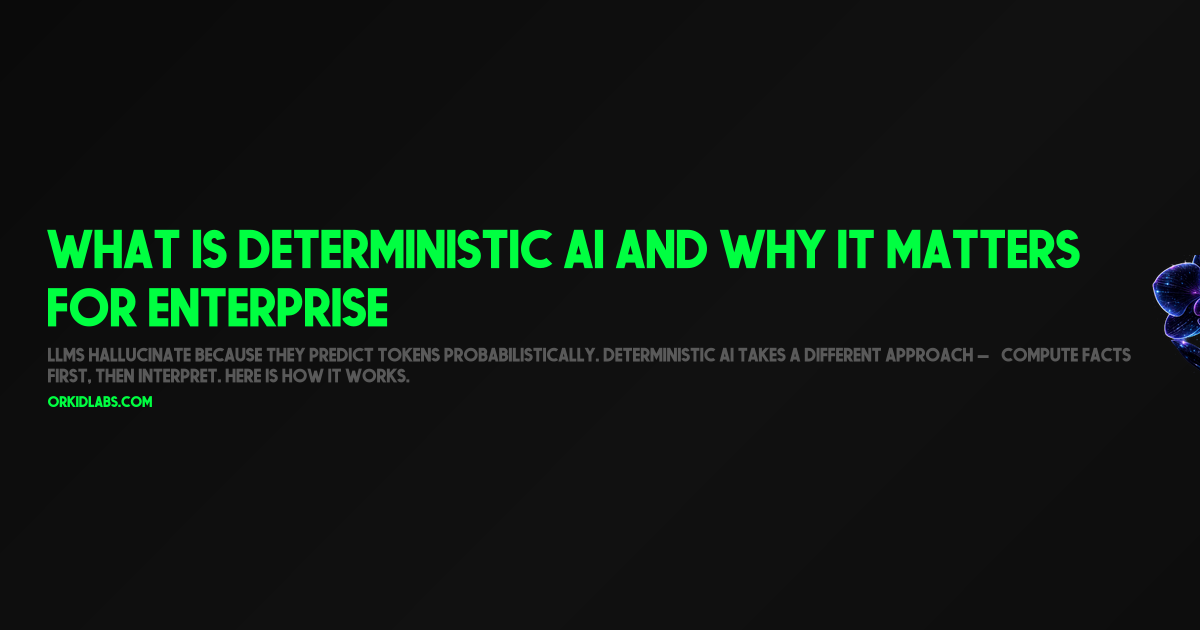 WHAT IS DETERMINISTIC AI AND WHY IT MATTERS FOR ENTERPRISE

LLMS HALLUCINATE BECAUSE THEY PREDICT TOKENS PROBABILISTICALLY. DETERMINISTIC AI TAKES A DIFFERENT APPROACH — COMPUTE FACTS FIRST, THEN INTERPRET. HERE IS HOW IT WORKS.

ORKIDLABS.COM